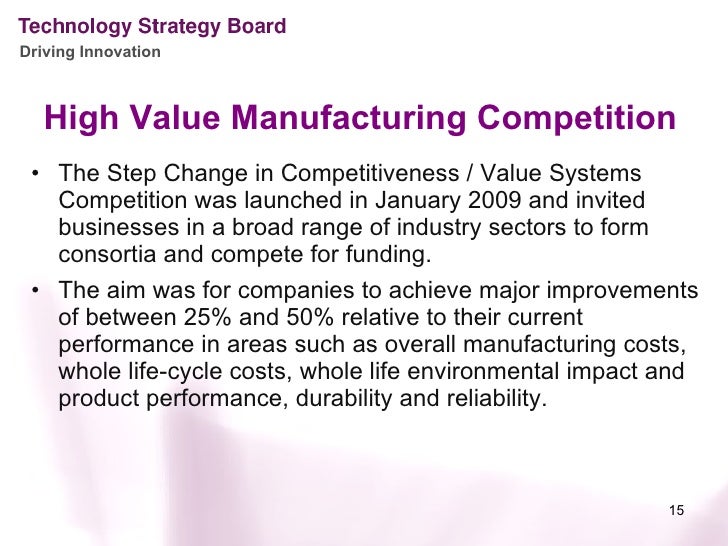 Technology Strategy Board
Driving Innovation

High Value Manufacturing Competition

• The Step Change in Competitiveness / Value Systems Competition was launched in January 2009 and invited businesses in a broad range of industry sectors to form consortia and compete for funding.

• The aim was for companies to achieve major improvements of between 25% and 50% relative to their current performance in areas such as overall manufacturing costs, whole life-cycle costs, whole life environmental impact and product performance, durability and reliability.

15